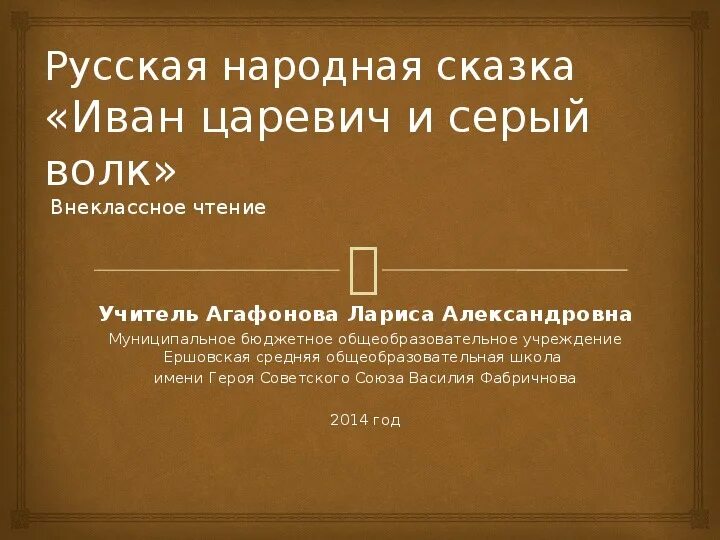 Русская народная сказка «Иван царевич и серый волк»
Внеклассное чтение

Учитель Агафонова Лариса Александровна
Муниципальное бюджетное общеобразовательное учреждение Ершовская средняя общеобразовательная школа имени Героя Советского Союза Василия Фабричнова

2014 год